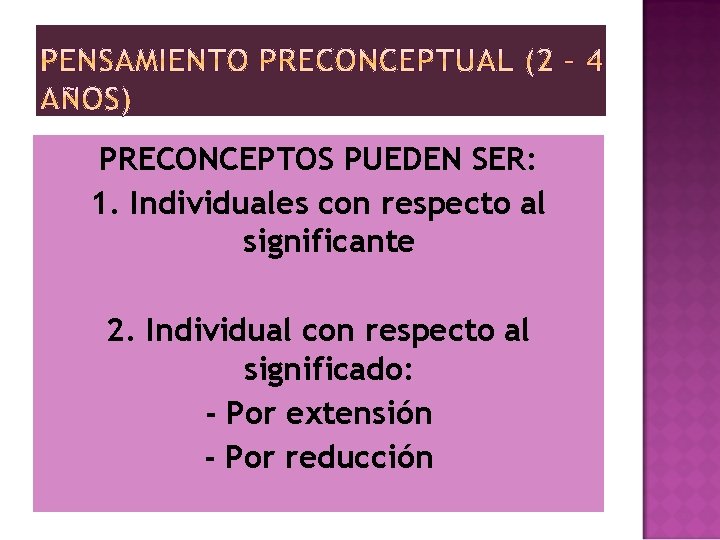 PENSAMIENTO PRECONCEPTUAL (2 – 4 AÑOS)

PRECONCEPTOS PUEDEN SER:
1. Individuales con respecto al significante

2. Individual con respecto al significado:
- Por extensión
- Por reducción